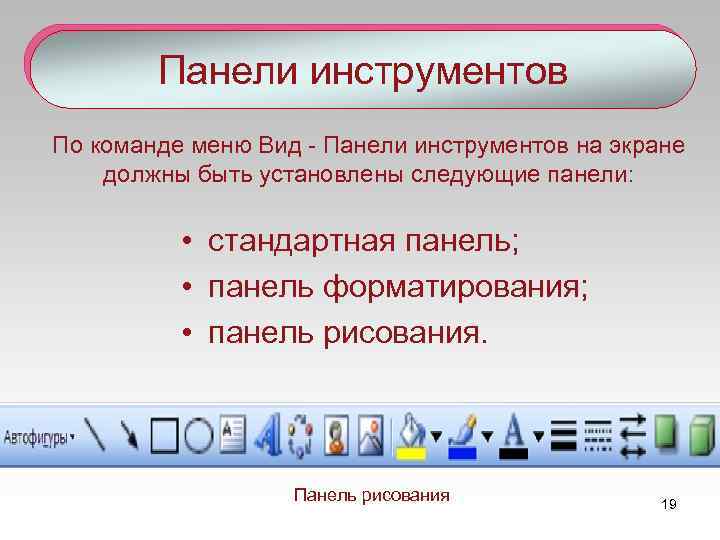 Панели инструментов

По команде меню Вид - Панели инструментов на экране должны быть установлены следующие панели:

• стандартная панель;
• панель форматирования;
• панель рисования.

Автофигуры

Панель рисования

19